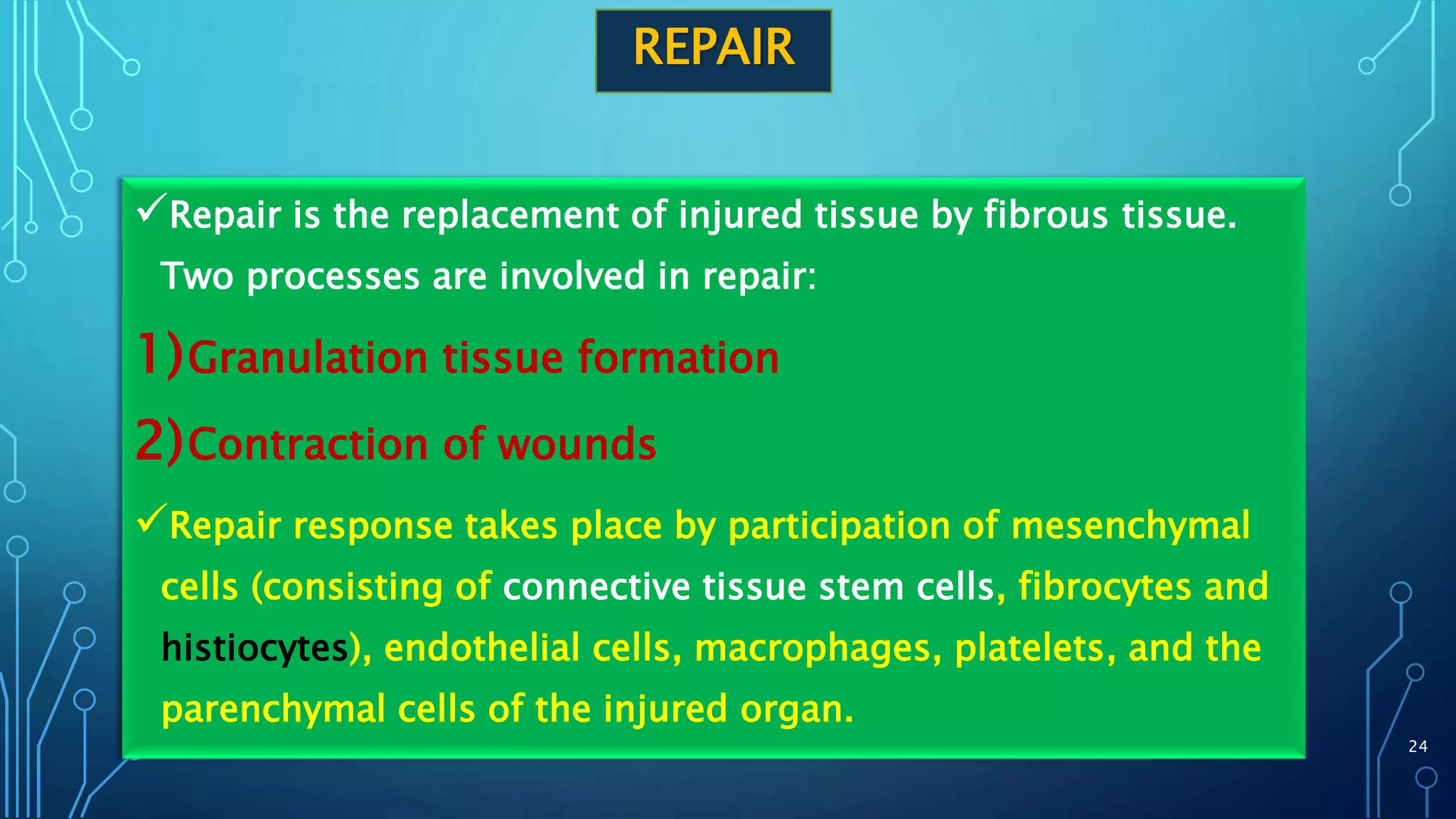 REPAIR

✓Repair is the replacement of injured tissue by fibrous tissue. Two processes are involved in repair:

1)Granulation tissue formation

2)Contraction of wounds

✓Repair response takes place by participation of mesenchymal cells (consisting of connective tissue stem cells, fibrocytes and histiocytes), endothelial cells, macrophages, platelets, and the parenchymal cells of the injured organ.

24